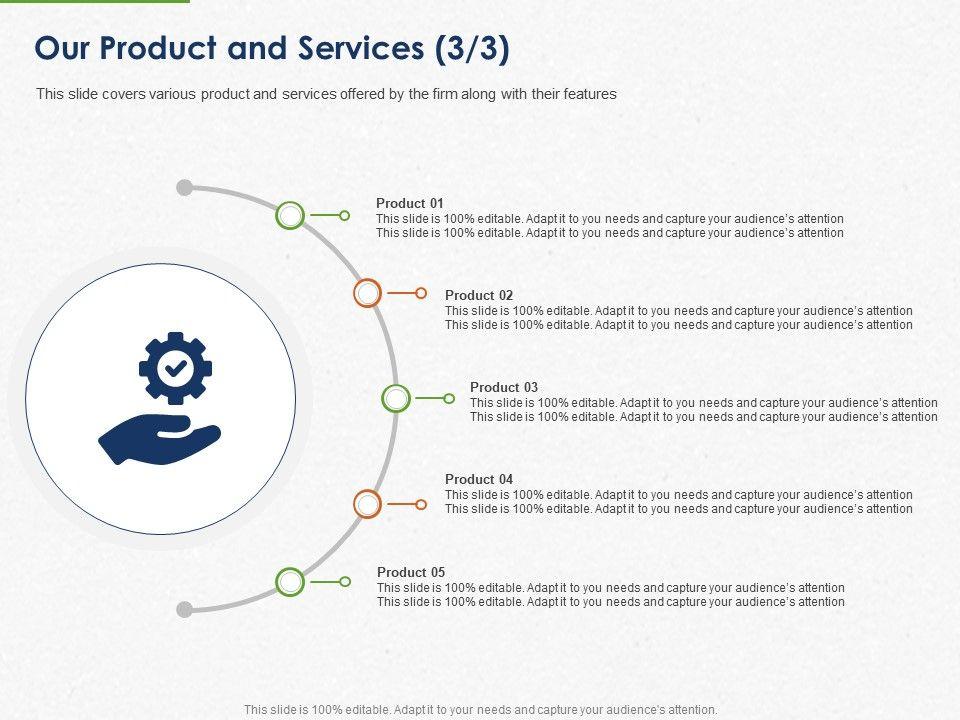 Our Product and Services (3/3)

This slide covers various product and services offered by the firm along with their features

Product 01
This slide is 100% editable. Adapt it to you needs and capture your audience's attention
This slide is 100% editable. Adapt it to you needs and capture your audience's attention

Product 02
This slide is 100% editable. Adapt it to you needs and capture your audience's attention
This slide is 100% editable. Adapt it to you needs and capture your audience's attention

Product 03
This slide is 100% editable. Adapt it to you needs and capture your audience's attention
This slide is 100% editable. Adapt it to you needs and capture your audience's attention

Product 04
This slide is 100% editable. Adapt it to you needs and capture your audience's attention
This slide is 100% editable. Adapt it to you needs and capture your audience's attention

Product 05
This slide is 100% editable. Adapt it to you needs and capture your audience's attention
This slide is 100% editable. Adapt it to you needs and capture your audience's attention

This slide is 100% editable. Adapt it to your needs and capture your audience's attention.